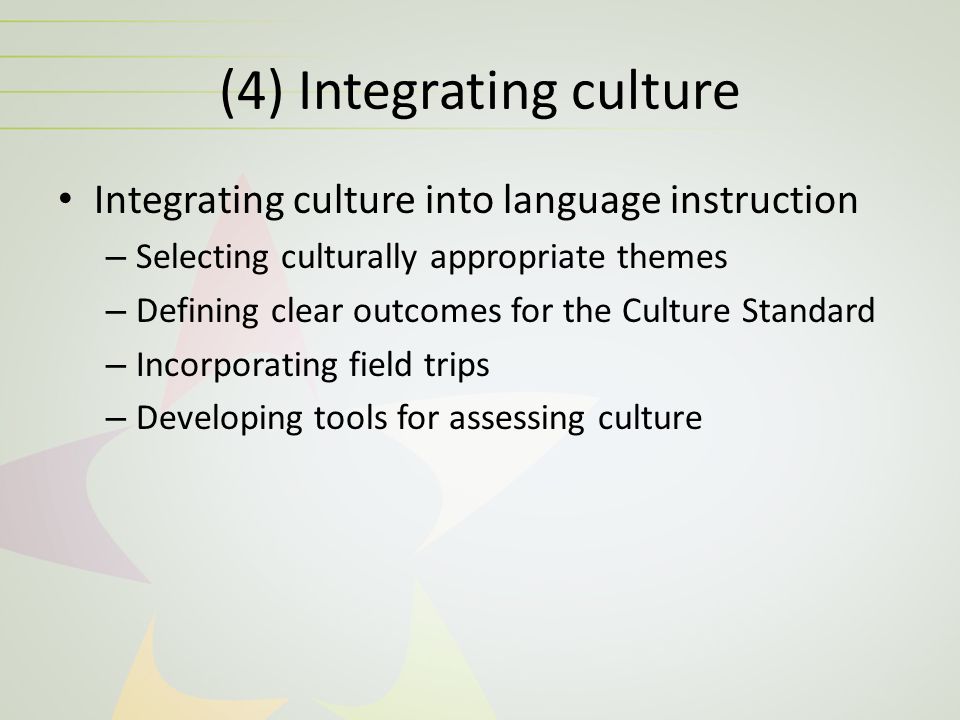 (4) Integrating culture

• Integrating culture into language instruction
– Selecting culturally appropriate themes
– Defining clear outcomes for the Culture Standard
– Incorporating field trips
– Developing tools for assessing culture